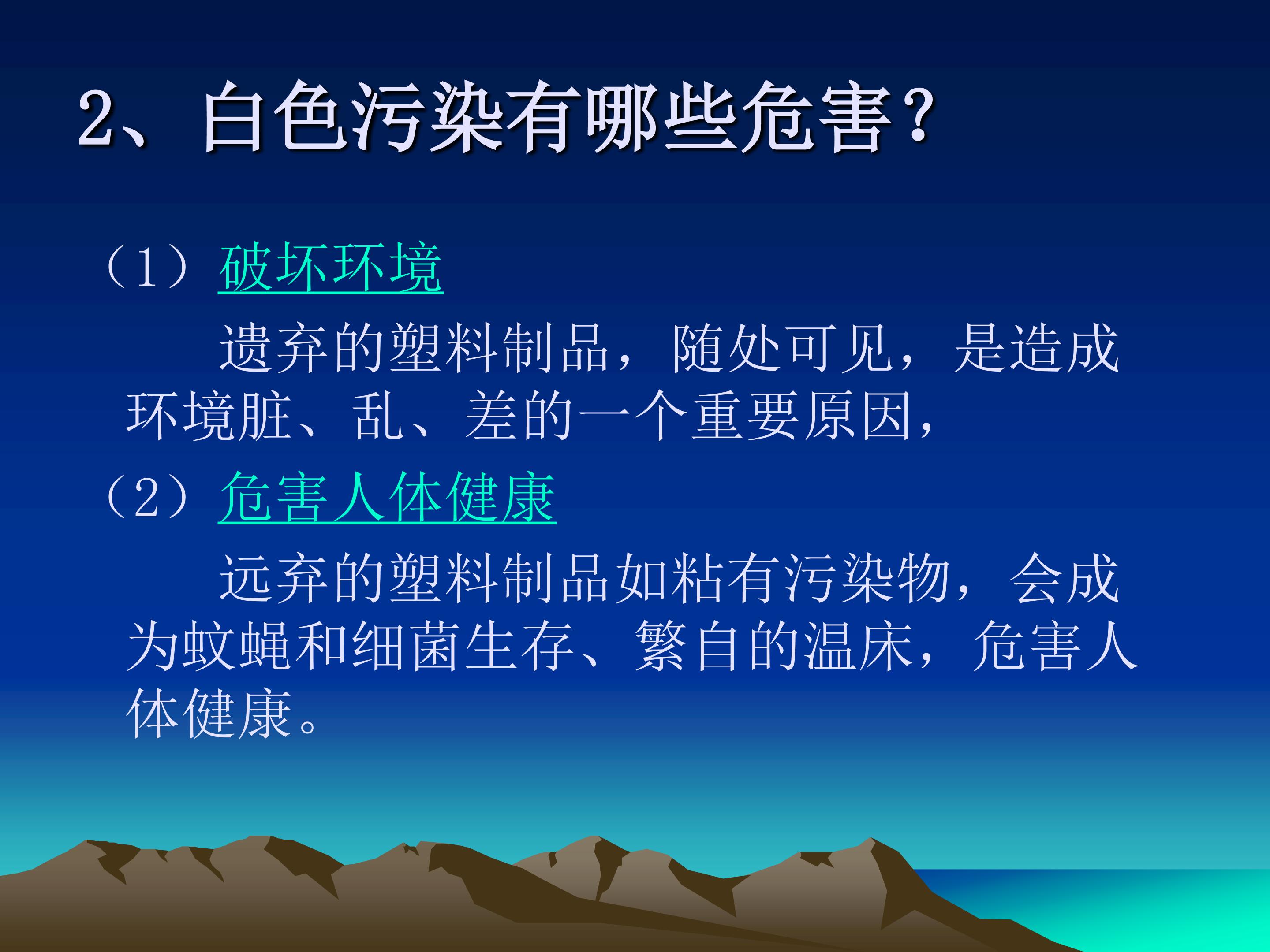 2、白色污染有哪些危害？

（1）破坏环境

遗弃的塑料制品，随处可见，是造成环境脏、乱、差的一个重要原因，

（2）危害人体健康

远弃的塑料制品如粘有污染物，会成为蚊蝇和细菌生存、繁自的温床，危害人体健康。